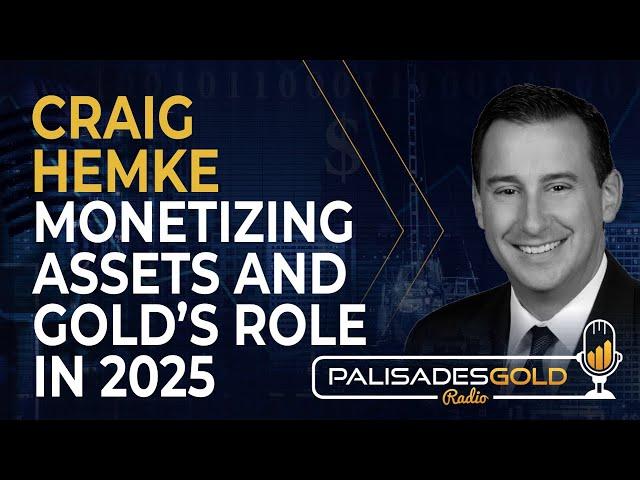 CRAIG HEMKE
MONETIZING ASSETS AND GOLD'S ROLE IN 2025

PALISADESGOLD
Radio